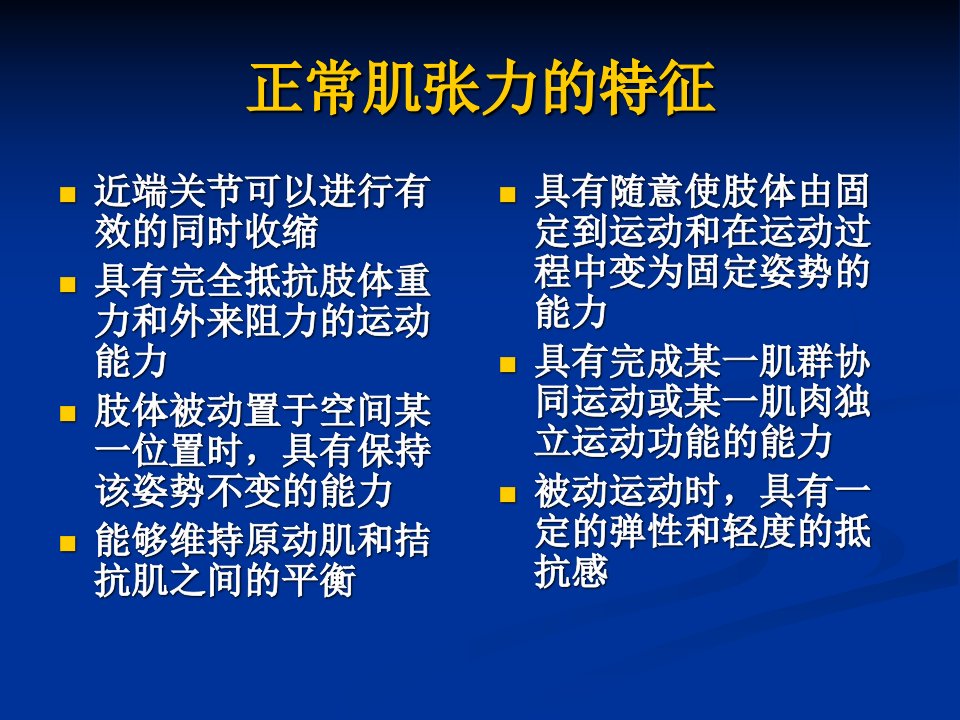 正常肌张力的特征

- 近端关节可以进行有效的同时收缩
- 具有完全抵抗肢体重力和外来阻力的运动能力
- 肢体被动置于空间某一位置时，具有保持该姿势不变的能力
- 能够维持原动肌和拮抗肌之间的平衡

- 具有随意使肢体由固定到运动和在运动过程中变为固定姿势的能力
- 具有完成某一肌群协同运动或某一肌肉独立运动功能的能力
- 被动运动时，具有一定的弹性和轻度的抵抗感